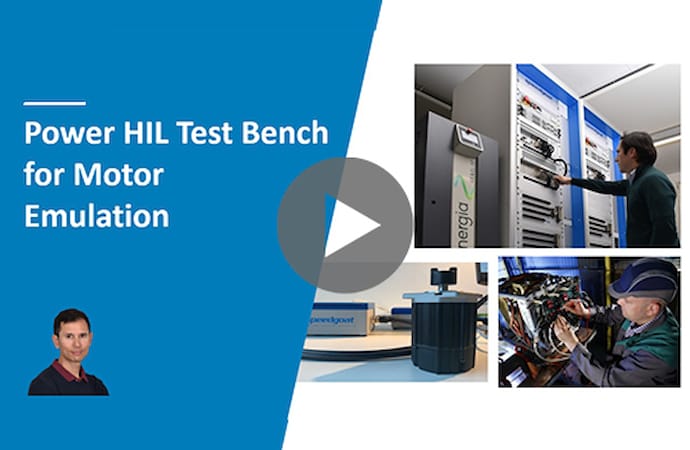 Power HIL Test Bench for Motor Emulation

nergia

peedgoat